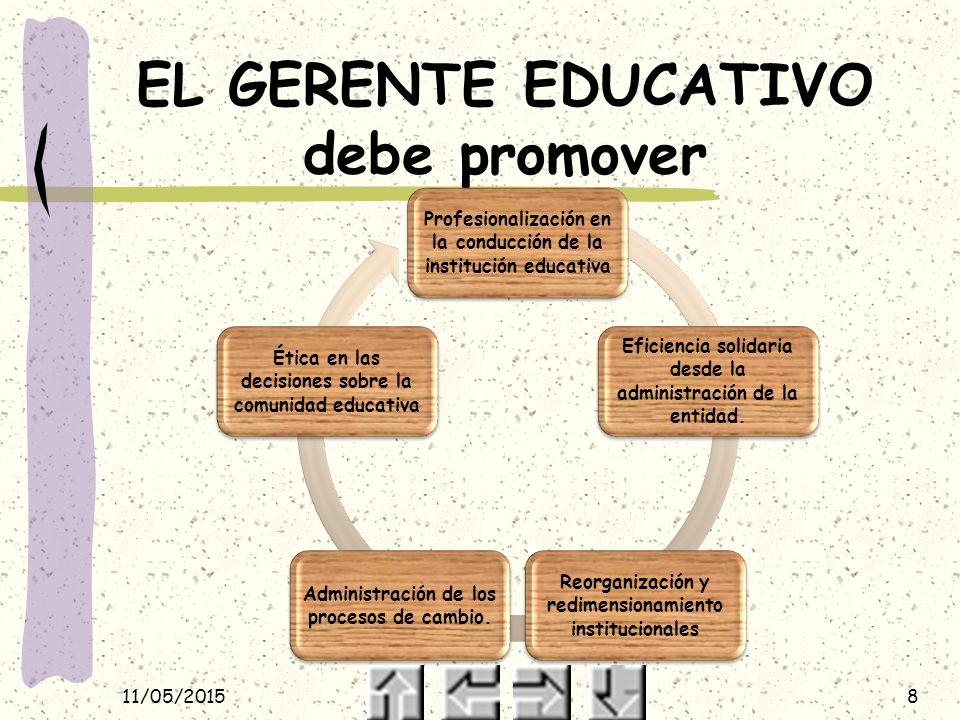 EL GERENTE EDUCATIVO debe promover

Profesionalización en la conducción de la institución educativa

Eficiencia solidaria desde la administración de la entidad.

Reorganización y redimensionamiento institucionales

Administración de los procesos de cambio.

Ética en las decisiones sobre la comunidad educativa

11/05/2015

8